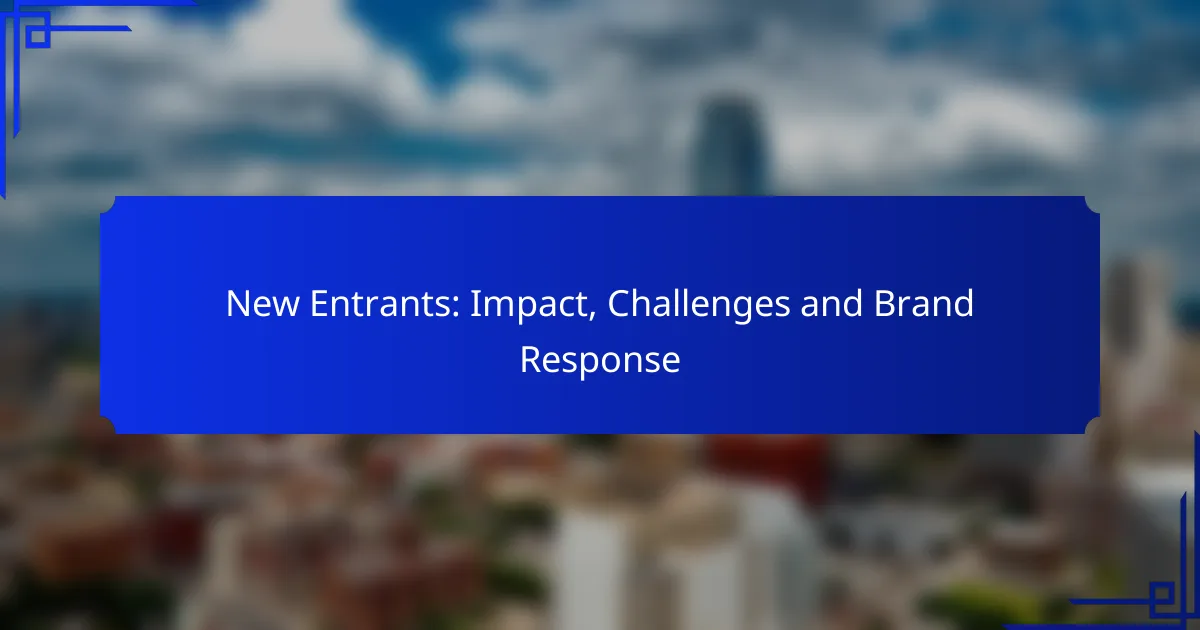 New Entrants: Impact, Challenges and Brand Response